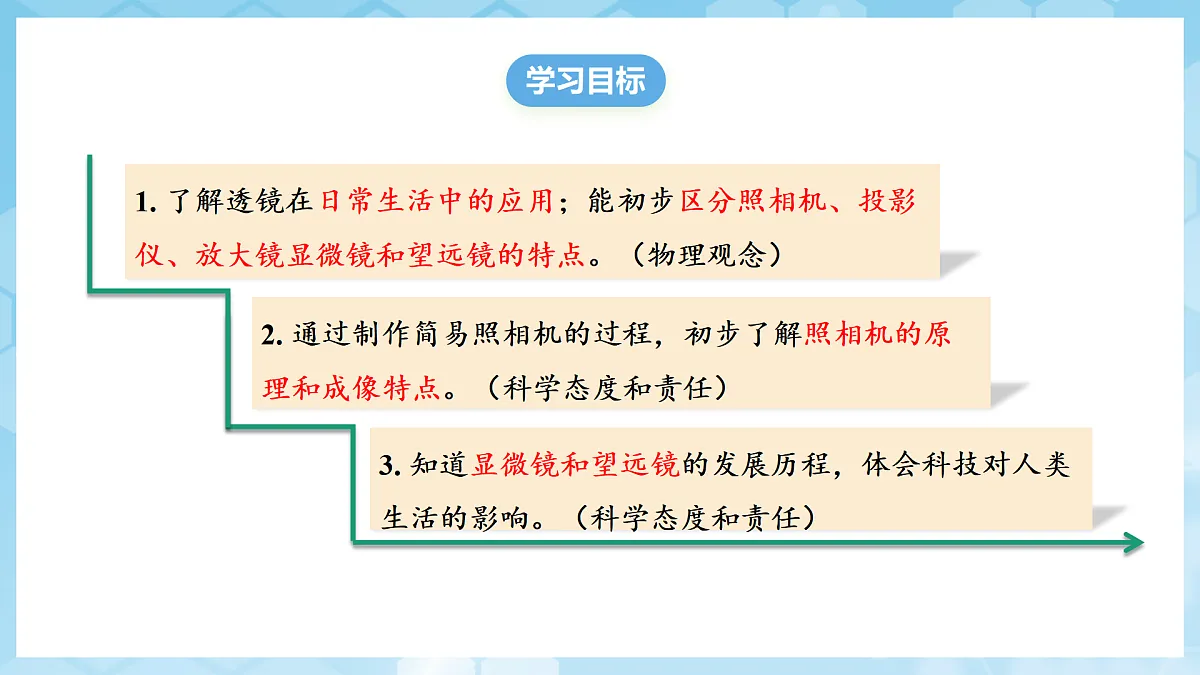 学习目标

1. 了解透镜在日常生活中的应用；能初步区分照相机、投影仪、放大镜显微镜和望远镜的特点。（物理观念）

2. 通过制作简易照相机的过程，初步了解照相机的原理和成像特点。（科学态度和责任）

3. 知道显微镜和望远镜的发展历程，体会科技对人类生活的影响。（科学态度和责任）